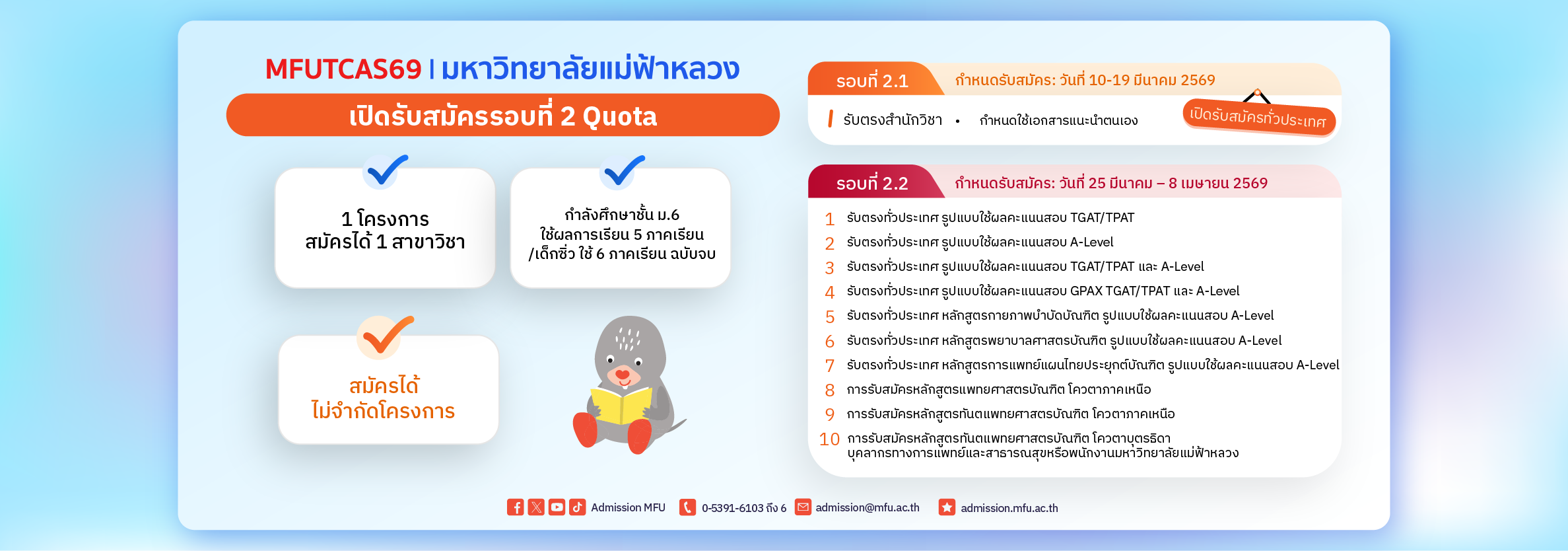 MFUTCAS69 | มหาวิทยาลัยแม่ฟ้าหลวง

เปิดรับสมัครรอบที่ 2 Quota

1 โครงการ
สมัครได้ 1 สาขาวิชา

กำลังศึกษาชั้น ม.6
ใช้ผลการเรียน 5 ภาคเรียน
/เด็กซิ่ว ใช้ 6 ภาคเรียน ฉบับจบ

สมัครได้
ไม่จำกัดโครงการ

รอบที่ 2.1 กำหนดรับสมัคร: วันที่ 10-19 มีนาคม 2569

รับตรงสำนักวิชา • กำหนดใช้เอกสารแนะนำตนเอง

เปิดรับสมัครทั่วประเทศ

รอบที่ 2.2 กำหนดรับสมัคร: วันที่ 25 มีนาคม – 8 เมษายน 2569

1 รับตรงทั่วประเทศ รูปแบบใช้ผลคะแนนสอบ TGAT/TPAT
2 รับตรงทั่วประเทศ รูปแบบใช้ผลคะแนนสอบ A-Level
3 รับตรงทั่วประเทศ รูปแบบใช้ผลคะแนนสอบ TGAT/TPAT และ A-Level
4 รับตรงทั่วประเทศ รูปแบบใช้ผลคะแนนสอบ GPAX TGAT/TPAT และ A-Level
5 รับตรงทั่วประเทศ หลักสูตรกายภาพบำบัดบัณฑิต รูปแบบใช้ผลคะแนนสอบ A-Level
6 รับตรงทั่วประเทศ หลักสูตรพยาบาลศาสตรบัณฑิต รูปแบบใช้ผลคะแนนสอบ A-Level
7 รับตรงทั่วประเทศ หลักสูตรการแพทย์แผนไทยประยุกต์บัณฑิต รูปแบบใช้ผลคะแนนสอบ A-Level
8 การรับสมัครหลักสูตรแพทยศาสตรบัณฑิต โควตาภาคเหนือ
9 การรับสมัครหลักสูตรทันตแพทยศาสตรบัณฑิต โควตาภาคเหนือ
10 การรับสมัครหลักสูตรทันตแพทยศาสตรบัณฑิต โควตาบุตรธิดา บุคลากรทางการแพทย์และสาธารณสุขหรือพนักงานมหาวิทยาลัยแม่ฟ้าหลวง

Admission MFU 0-5391-6103 ถึง 6 admission@mfu.ac.th admission.mfu.ac.th